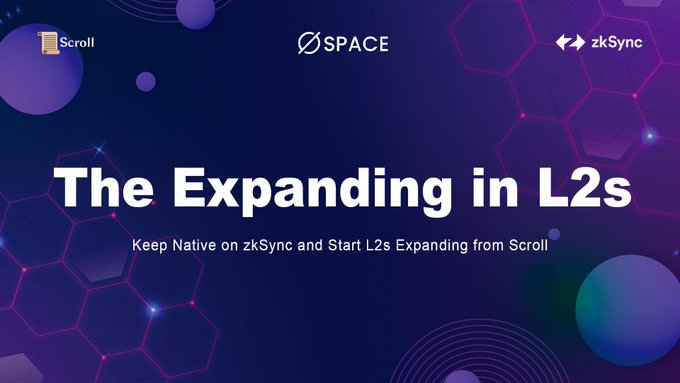 Scroll

SPACE

zkSync

The Expanding in L2s

Keep Native on zkSync and Start L2s Expanding from Scroll